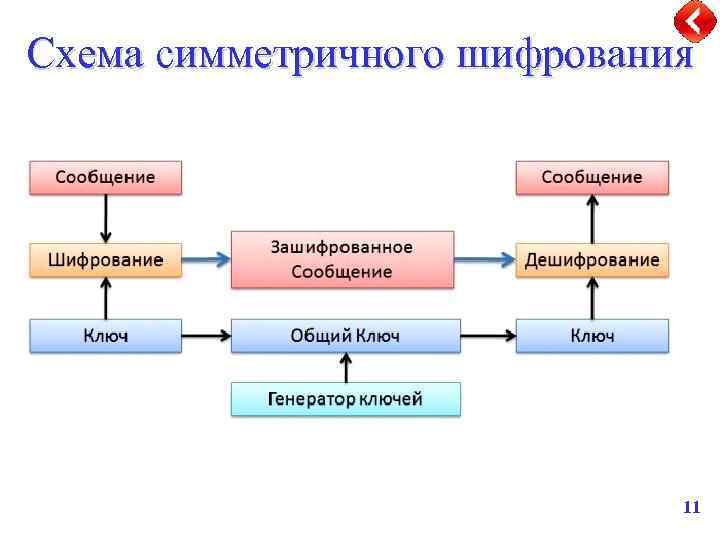 Схема симметричного шифрования

Сообщение

Шифрование

Ключ

Зашифрованное Сообщение

Общий Ключ

Генератор ключей

Сообщение

Дешифрование

Ключ

11